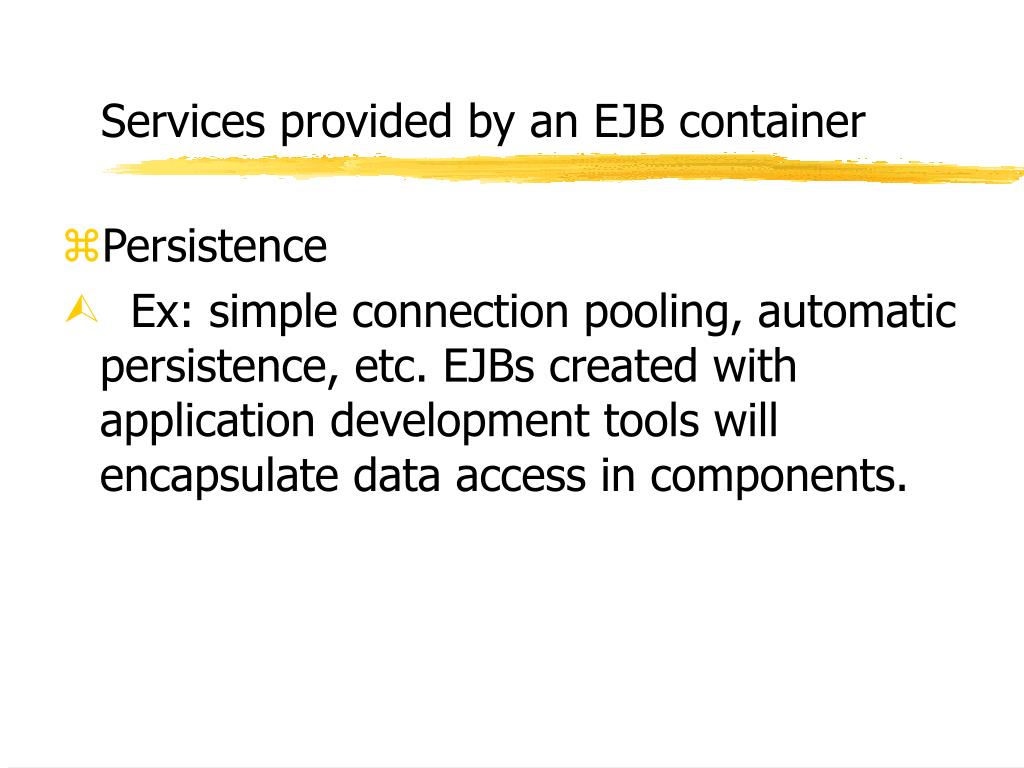 Services provided by an EJB container

Persistence

Ex: simple connection pooling, automatic persistence, etc. EJBs created with application development tools will encapsulate data access in components.